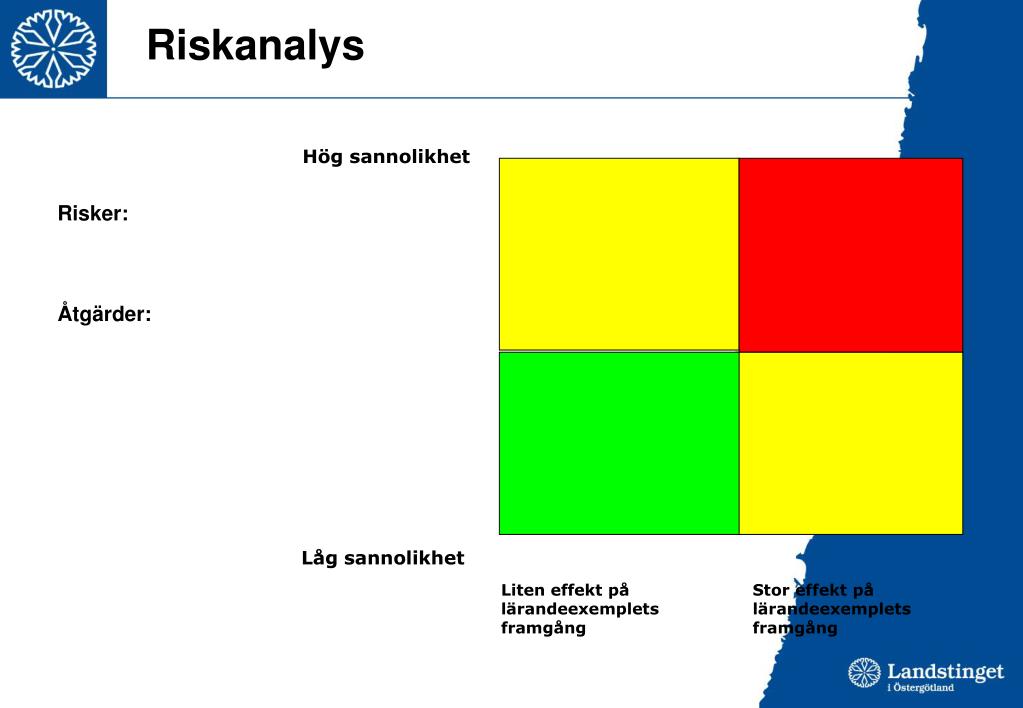 Riskanalys

Hög sannolikhet

Risker:

Åtgärder:

Låg sannolikhet

Liten effekt på lärandeexemplets framgång

Stor effekt på lärandeexemplets framgång

Landstinget i Östergötland